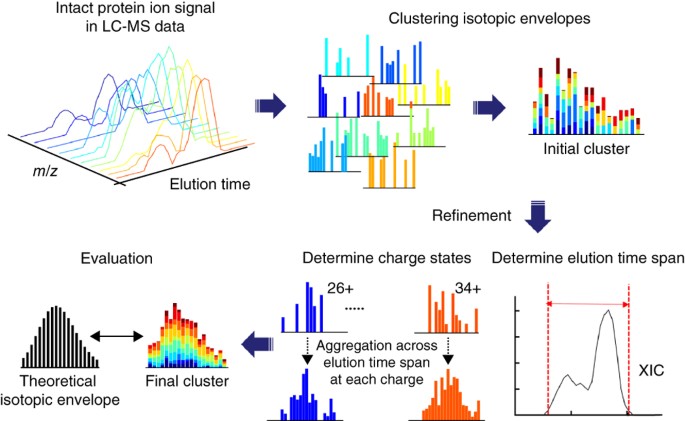 Intact protein ion signal in LC-MS data

$m/z$

Elution time

Clustering isotopic envelopes

Initial cluster

Refinement

Evaluation

Theoretical isotopic envelope

Final cluster

Determine charge states

26+

.....

34+

Aggregation across elution time span at each charge

Determine elution time span

XIC